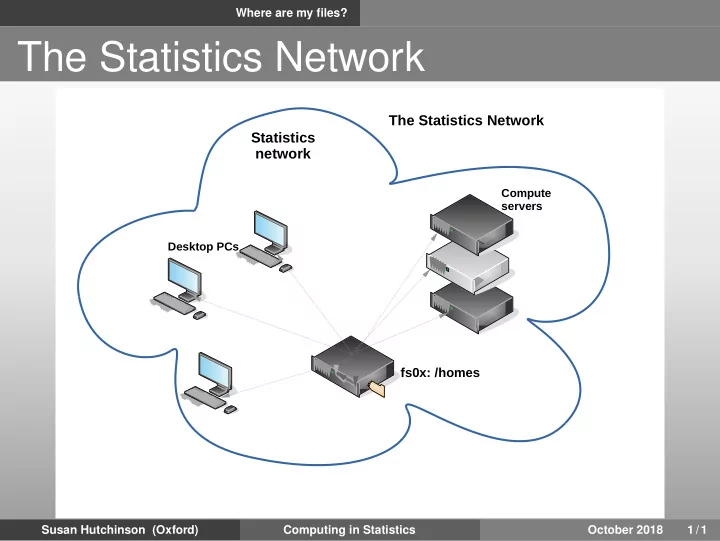 Where are my files?

The Statistics Network

The Statistics Network

Statistics network

Compute servers

Desktop PCs

fs0x: /homes

Susan Hutchinson (Oxford)    Computing in Statistics    October 2018    1 / 1